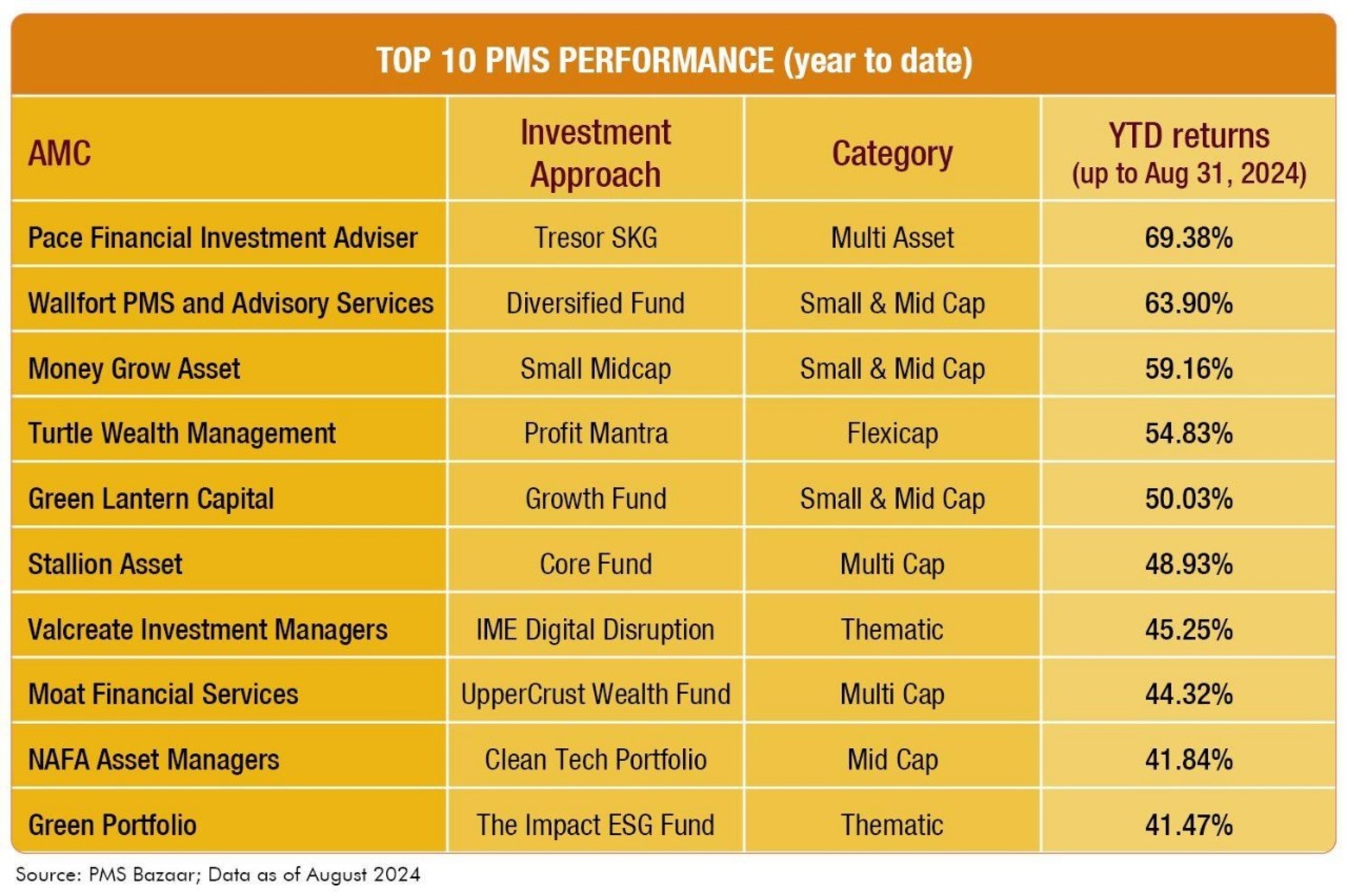 TOP 10 PMS PERFORMANCE (year to date)

| AMC | Investment Approach | Category | YTD returns (up to Aug 31, 2024) |
|---|---|---|---|
| Pace Financial Investment Adviser | Tresor SKG | Multi Asset | 69.38% |
| Wallfort PMS and Advisory Services | Diversified Fund | Small & Mid Cap | 63.90% |
| Money Grow Asset | Small Midcap | Small & Mid Cap | 59.16% |
| Turtle Wealth Management | Profit Mantra | Flexicap | 54.83% |
| Green Lantern Capital | Growth Fund | Small & Mid Cap | 50.03% |
| Stallion Asset | Core Fund | Multi Cap | 48.93% |
| Valcreate Investment Managers | IME Digital Disruption | Thematic | 45.25% |
| Moat Financial Services | UpperCrust Wealth Fund | Multi Cap | 44.32% |
| NAFA Asset Managers | Clean Tech Portfolio | Mid Cap | 41.84% |
| Green Portfolio | The Impact ESG Fund | Thematic | 41.47% |

Source: PMS Bazaar; Data as of August 2024